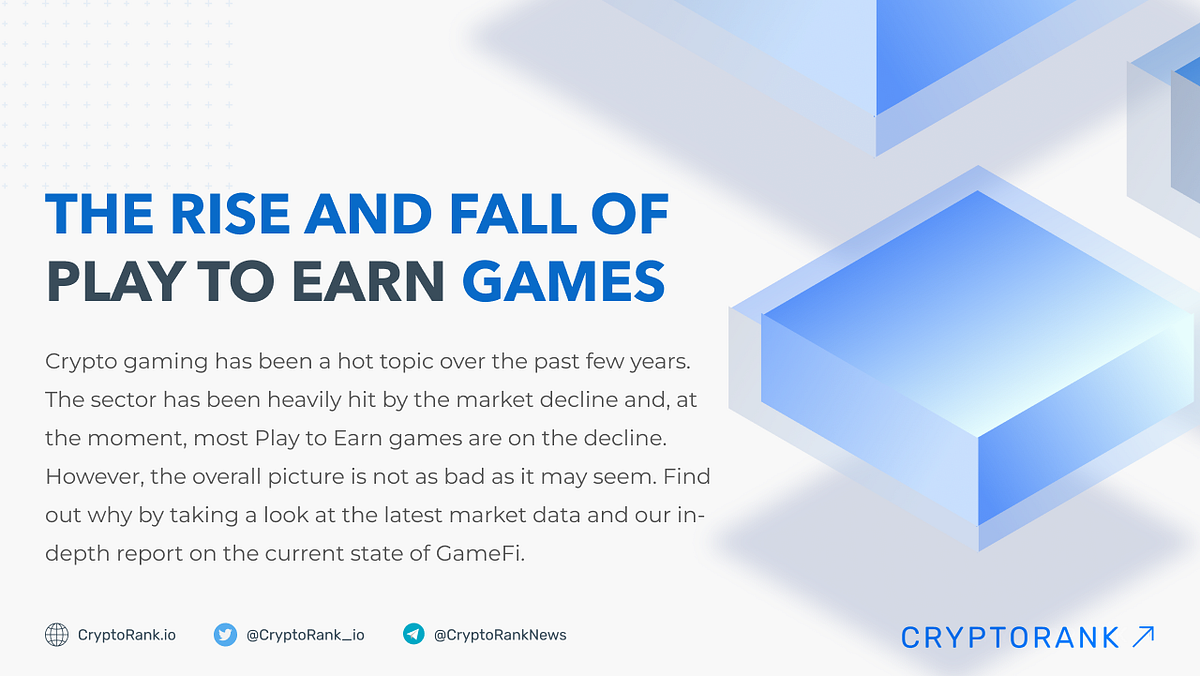 THE RISE AND FALL OF PLAY TO EARN GAMES

Crypto gaming has been a hot topic over the past few years. The sector has been heavily hit by the market decline and, at the moment, most Play to Earn games are on the decline. However, the overall picture is not as bad as it may seem. Find out why by taking a look at the latest market data and our in-depth report on the current state of GameFi.

CryptoRank.io @CryptoRank_io @CryptoRankNews

CRYPTORANK